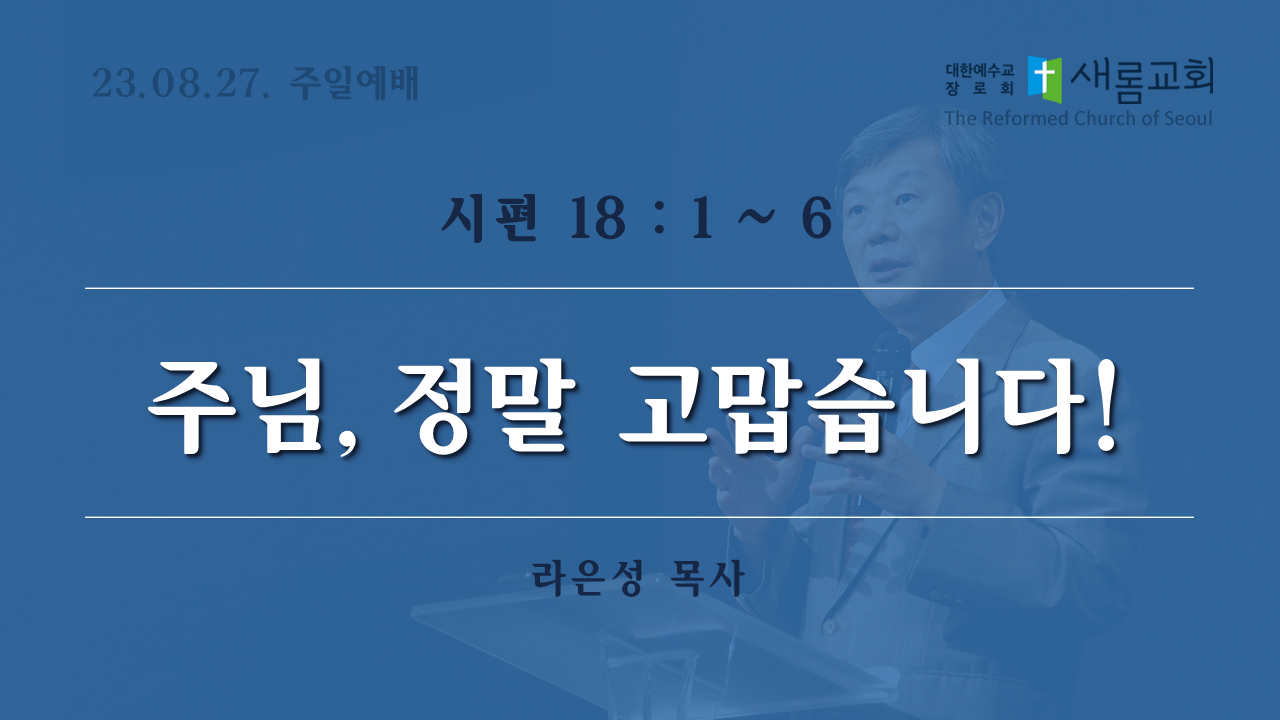 23.08.27. 주일예배

대한예수교 장로회 새롬교회
The Reformed Church of Seoul

시편 18 : 1 ~ 6

주님, 정말 고맙습니다!

라은성 목사